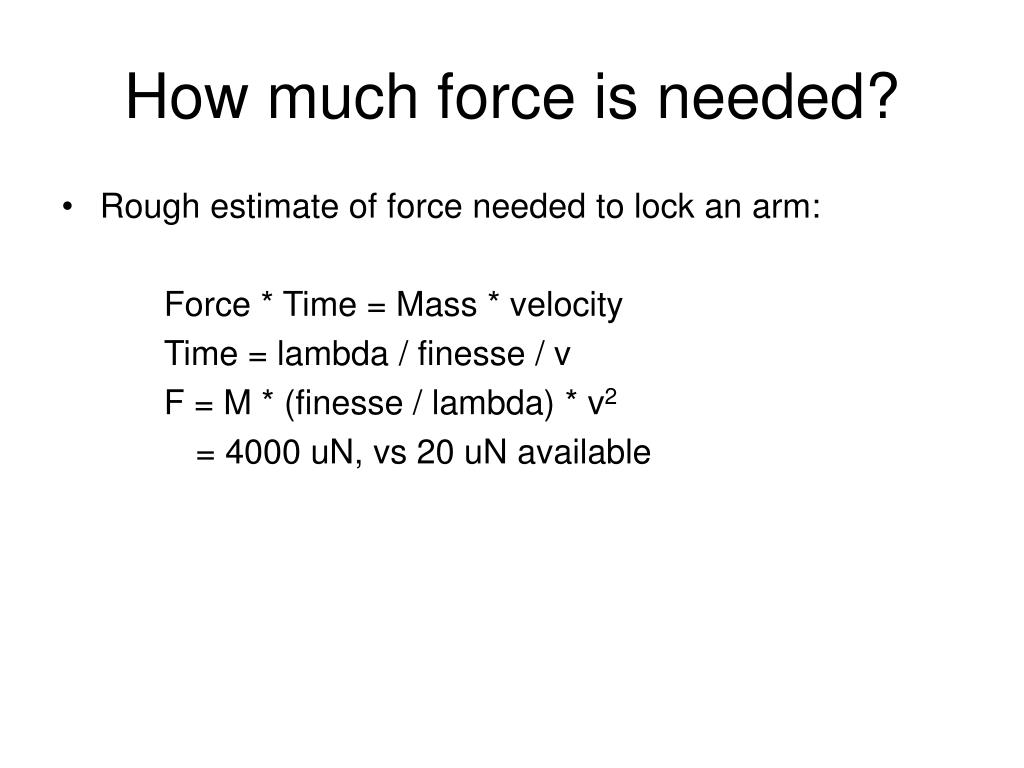 How much force is needed?

• Rough estimate of force needed to lock an arm:

Force * Time = Mass * velocity

Time = lambda / finesse / v

F = M * (finesse / lambda) * $v^2$

= 4000 uN, vs 20 uN available